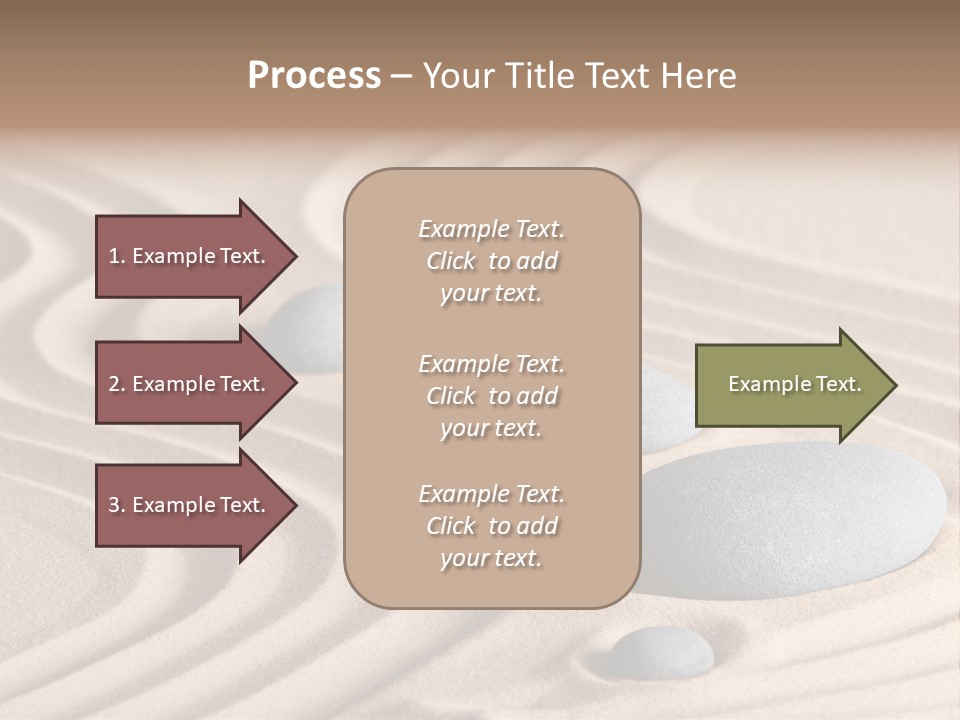 Process – Your Title Text Here

1. Example Text.

2. Example Text.

3. Example Text.

Example Text. Click to add your text.

Example Text. Click to add your text.

Example Text. Click to add your text.

Example Text.